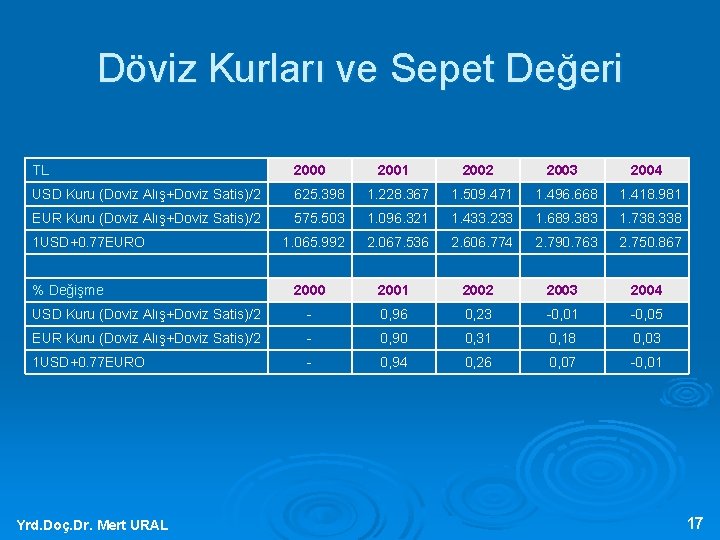 Döviz Kurları ve Sepet Değeri

| TL | 2000 | 2001 | 2002 | 2003 | 2004 |
|---|---|---|---|---|---|
| USD Kuru (Doviz Alış+Doviz Satis)/2 | 625.398 | 1.228.367 | 1.509.471 | 1.496.668 | 1.418.981 |
| EUR Kuru (Doviz Alış+Doviz Satis)/2 | 575.503 | 1.096.321 | 1.433.233 | 1.689.383 | 1.738.338 |
| 1USD+0.77EURO | 1.065.992 | 2.067.536 | 2.606.774 | 2.790.763 | 2.750.867 |
| | | | | | |
| % Değişme | 2000 | 2001 | 2002 | 2003 | 2004 |
| USD Kuru (Doviz Alış+Doviz Satis)/2 | - | 0,96 | 0,23 | -0,01 | -0,05 |
| EUR Kuru (Doviz Alış+Doviz Satis)/2 | - | 0,90 | 0,31 | 0,18 | 0,03 |
| 1USD+0.77EURO | - | 0,94 | 0,26 | 0,07 | -0,01 |

Yrd.Doç.Dr. Mert URAL

17